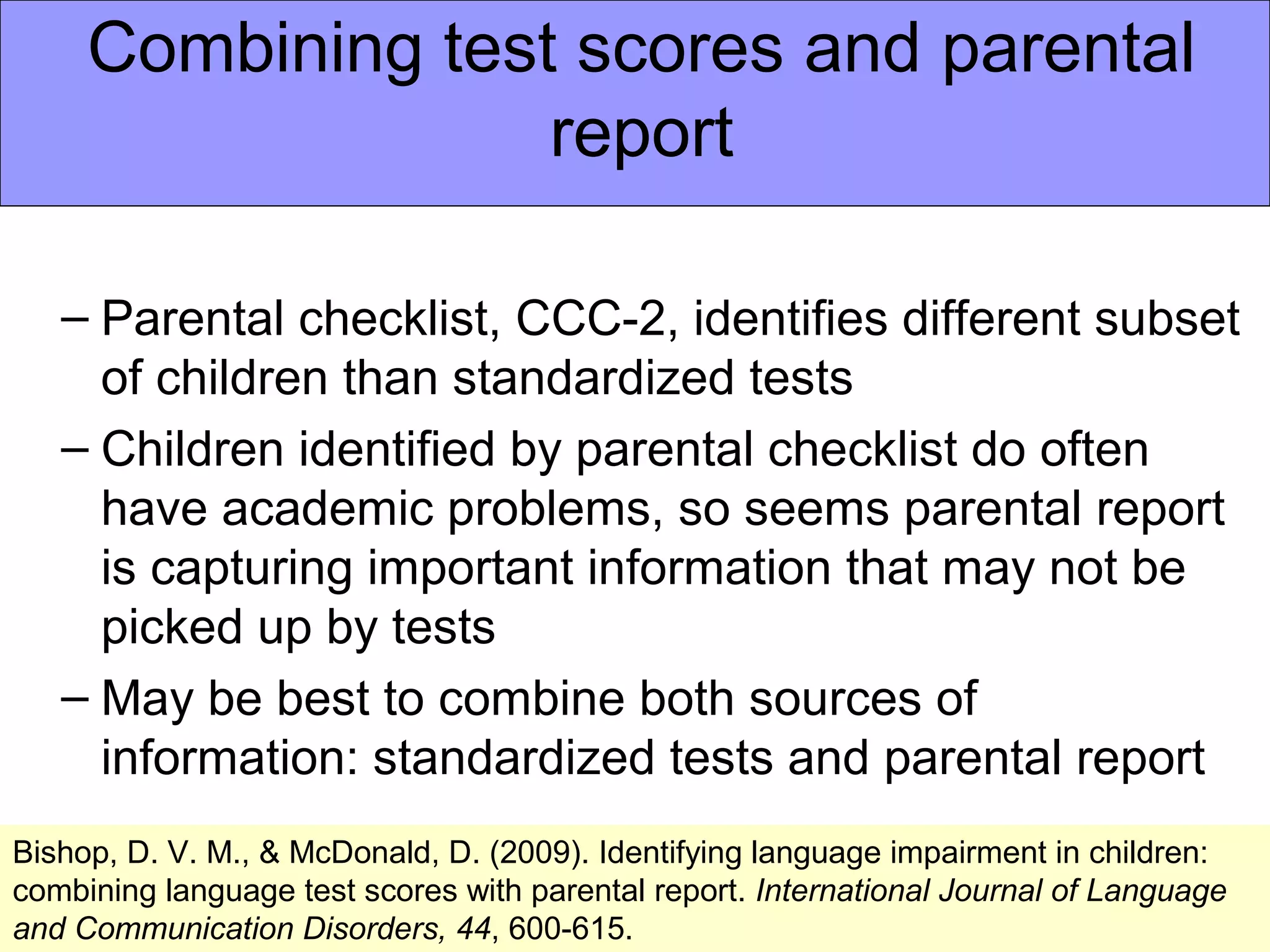 Combining test scores and parental report

– Parental checklist, CCC-2, identifies different subset of children than standardized tests

– Children identified by parental checklist do often have academic problems, so seems parental report is capturing important information that may not be picked up by tests

– May be best to combine both sources of information: standardized tests and parental report

Bishop, D. V. M., & McDonald, D. (2009). Identifying language impairment in children: combining language test scores with parental report. International Journal of Language and Communication Disorders, 44, 600-615.